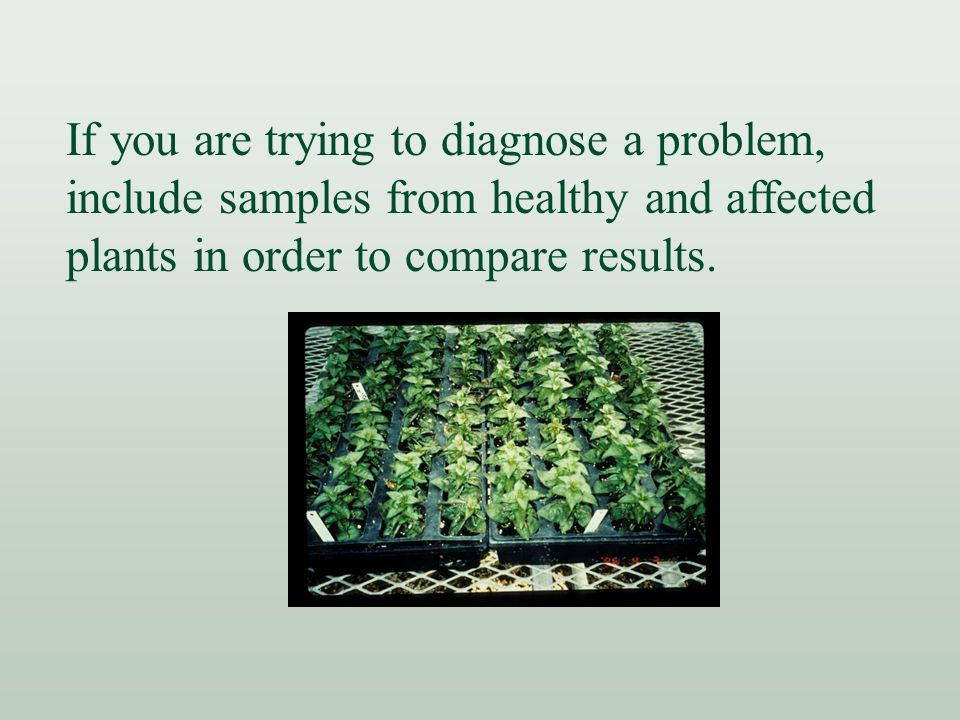 If you are trying to diagnose a problem, include samples from healthy and affected plants in order to compare results.